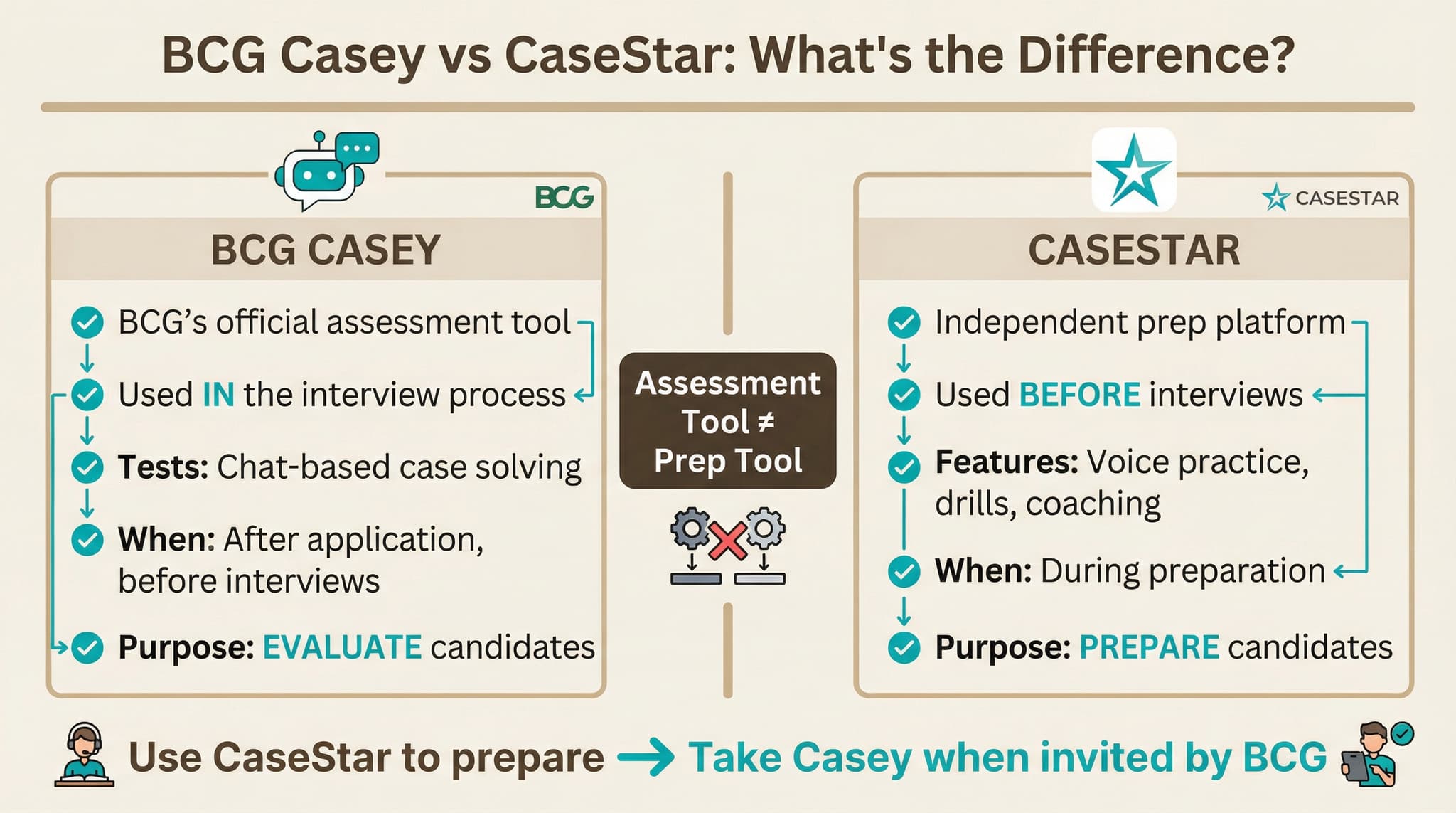 BCG Casey vs CaseStar: What's the Difference?

BCG

BCG CASEY

BCG's official assessment tool

Used IN the interview process

Tests: Chat-based case solving

When: After application, before interviews

Purpose: EVALUATE candidates

Assessment Tool ≠ Prep Tool

CASESTAR

CASESTAR

Independent prep platform

Used BEFORE interviews

Features: Voice practice, drills, coaching

When: During preparation

Purpose: PREPARE candidates

Use CaseStar to prepare → Take Casey when invited by BCG